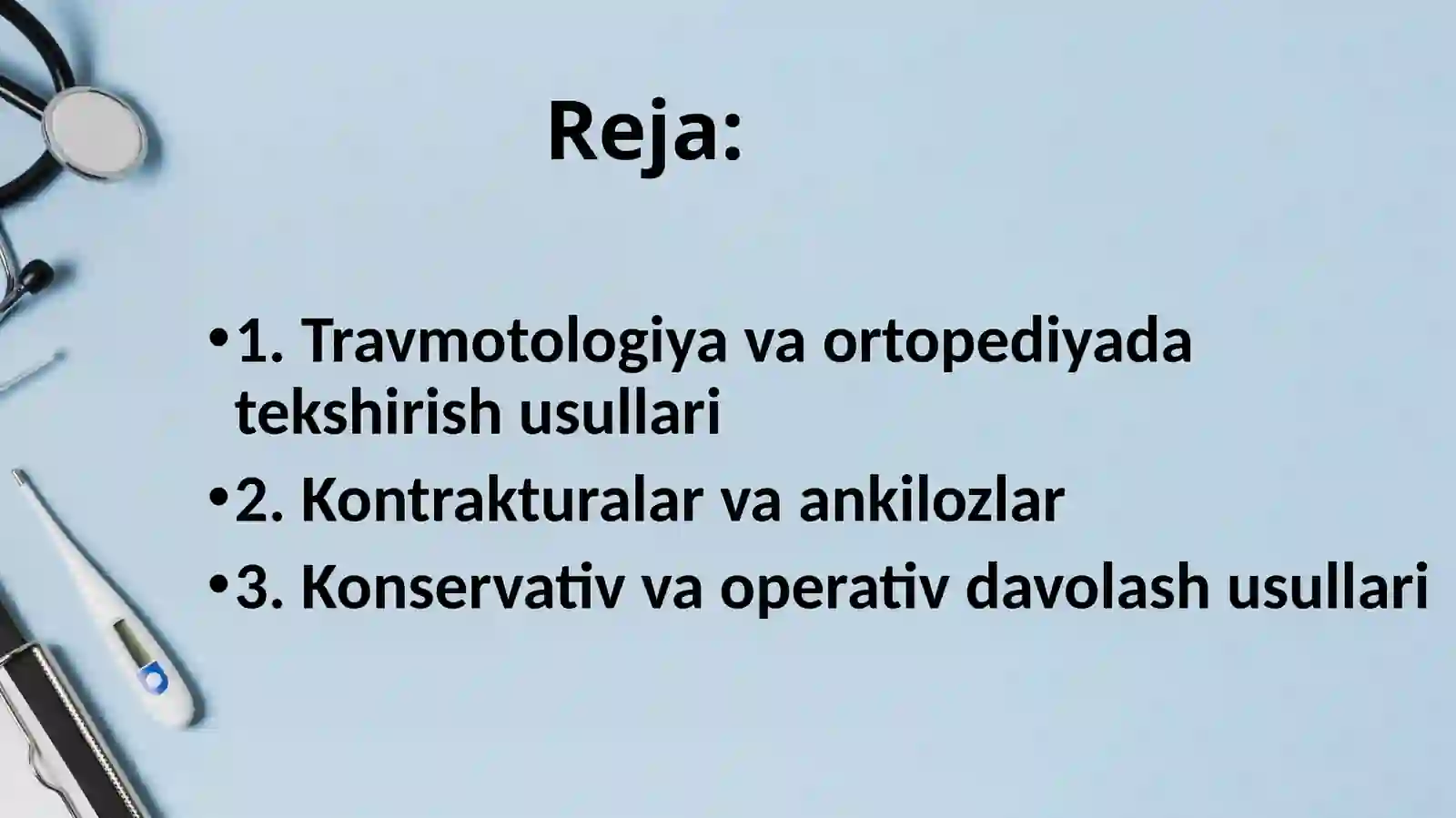 Reja:

• 1. Travmotologiya va ortopediyada tekshirish usullari
• 2. Kontrakturalar va ankilozlar
• 3. Konservativ va operativ davolash usullari